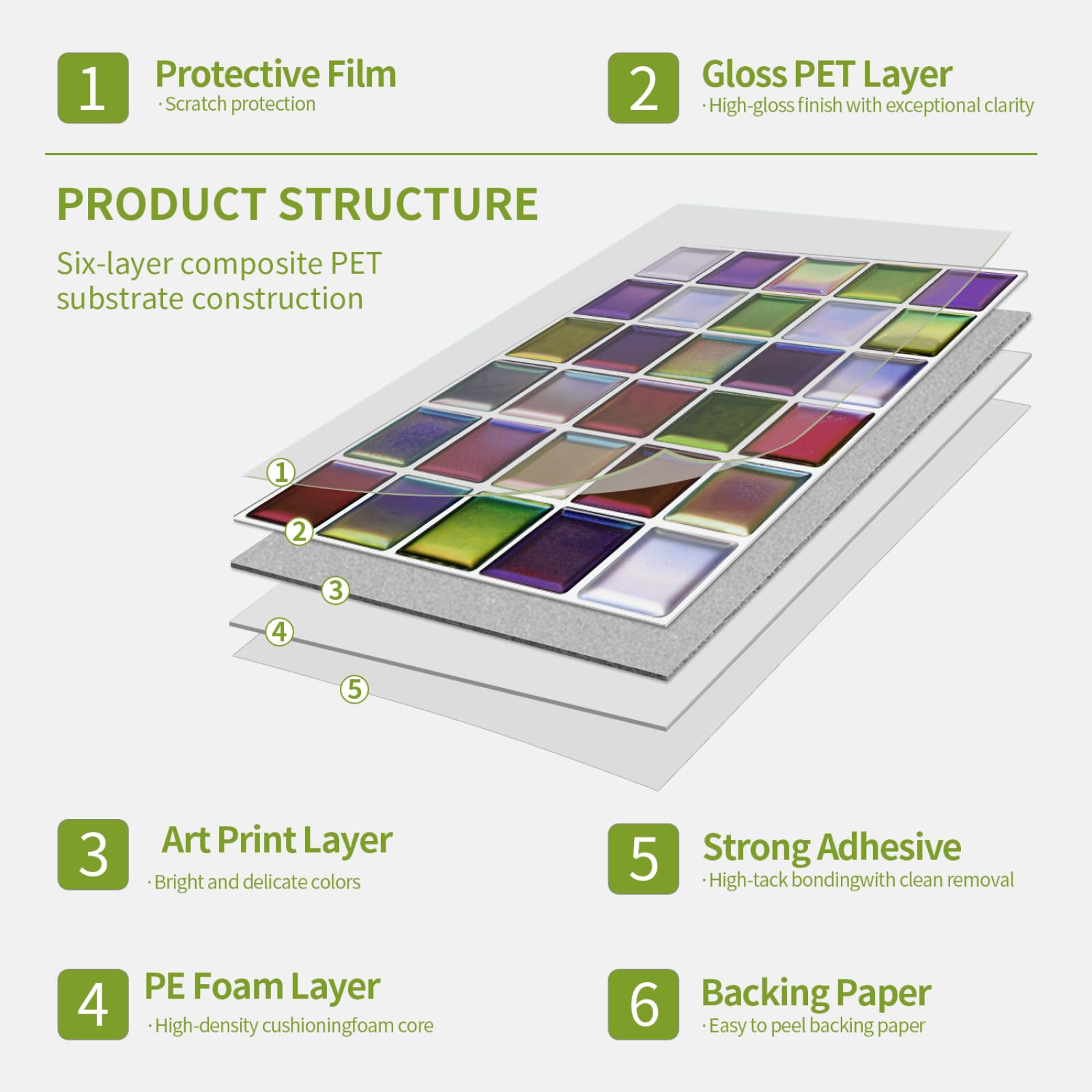 1 Protective Film
· Scratch protection

2 Gloss PET Layer
· High-gloss finish with exceptional clarity

PRODUCT STRUCTURE

Six-layer composite PET substrate construction

①
②
③
④
⑤

3 Art Print Layer
· Bright and delicate colors

5 Strong Adhesive
· High-tack bondingwith clean removal

4 PE Foam Layer
· High-density cushioningfoam core

6 Backing Paper
· Easy to peel backing paper